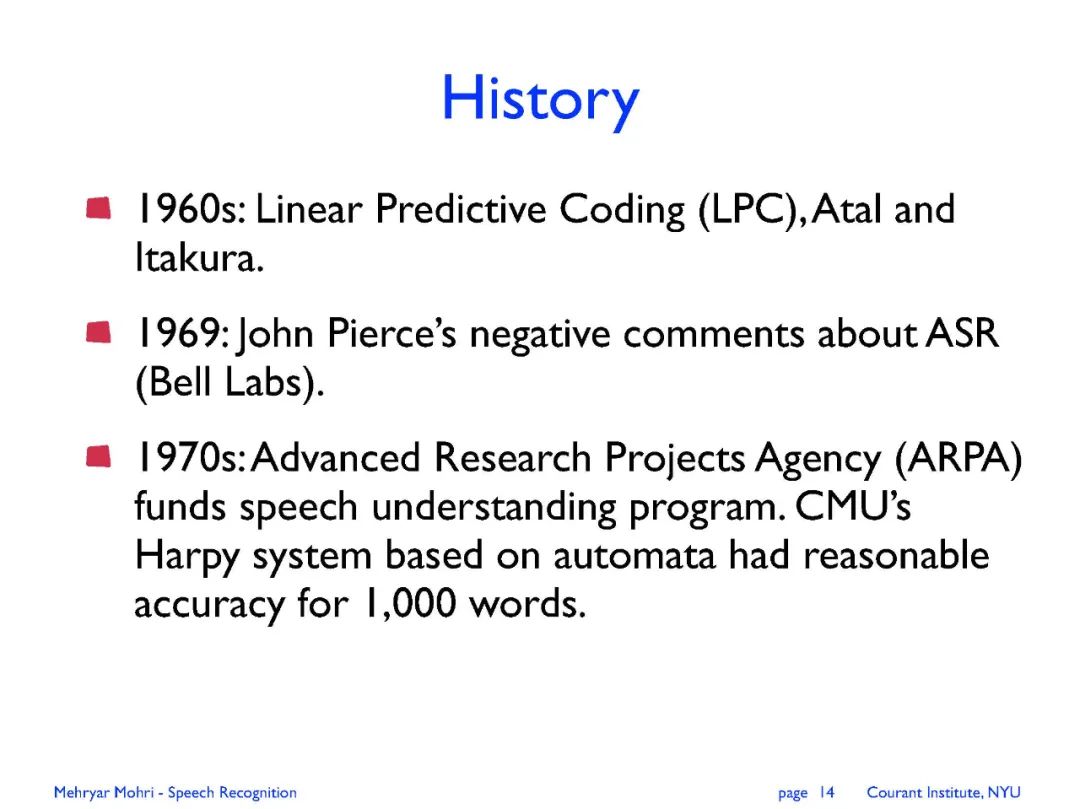 History

1960s: Linear Predictive Coding (LPC), Atal and Itakura.

1969: John Pierce's negative comments about ASR (Bell Labs).

1970s: Advanced Research Projects Agency (ARPA) funds speech understanding program. CMU's Harpy system based on automata had reasonable accuracy for 1,000 words.

Mehryar Mohri - Speech Recognition page 14 Courant Institute, NYU